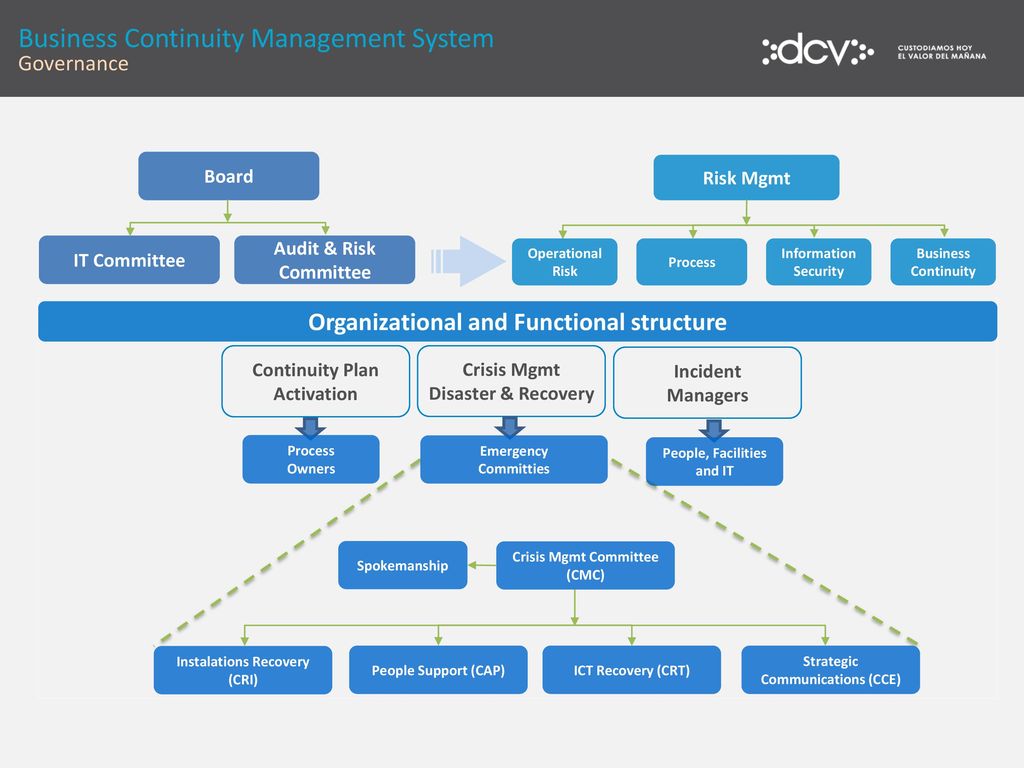 Business Continuity Management System
Governance

dcv CUSTODIAMOS HOY EL VALOR DEL MAÑANA

Board

IT Committee

Audit & Risk Committee

Risk Mgmt

Operational Risk

Process

Information Security

Business Continuity

Organizational and Functional structure

Continuity Plan Activation

Crisis Mgmt Disaster & Recovery

Incident Managers

Process Owners

Emergency Committies

People, Facilities and IT

Spokemanship

Crisis Mgmt Committee (CMC)

Instalations Recovery (CRI)

People Support (CAP)

ICT Recovery (CRT)

Strategic Communications (CCE)